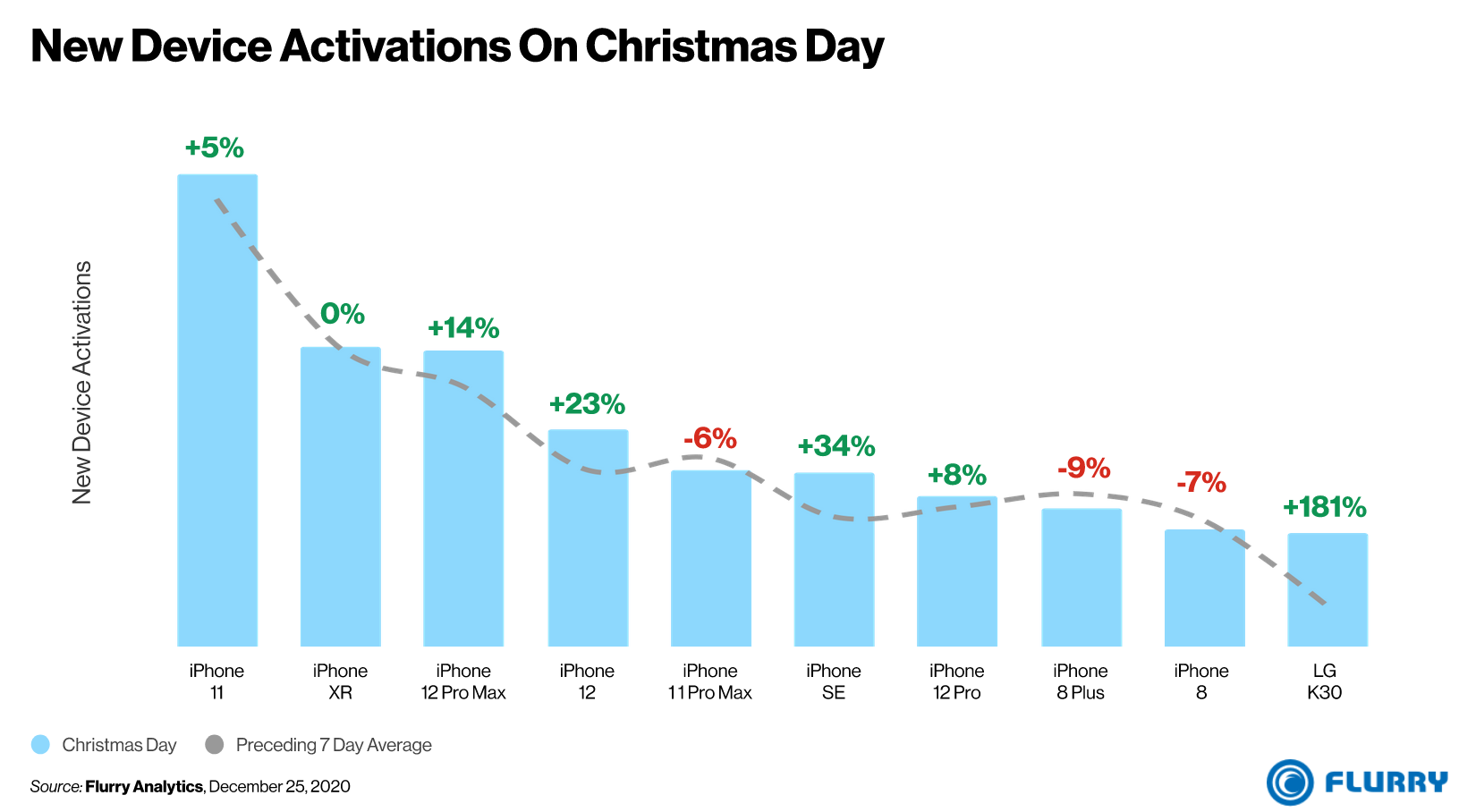 New Device Activations On Christmas Day

New Device Activations

+5%
0%
+14%
+23%
-6%
+34%
+8%
-9%
-7%
+181%

iPhone 11
iPhone XR
iPhone 12 Pro Max
iPhone 12
iPhone 11 Pro Max
iPhone SE
iPhone 12 Pro
iPhone 8 Plus
iPhone 8
LG K30

Christmas Day
Preceding 7 Day Average

Source: Flurry Analytics, December 25, 2020

FLURRY